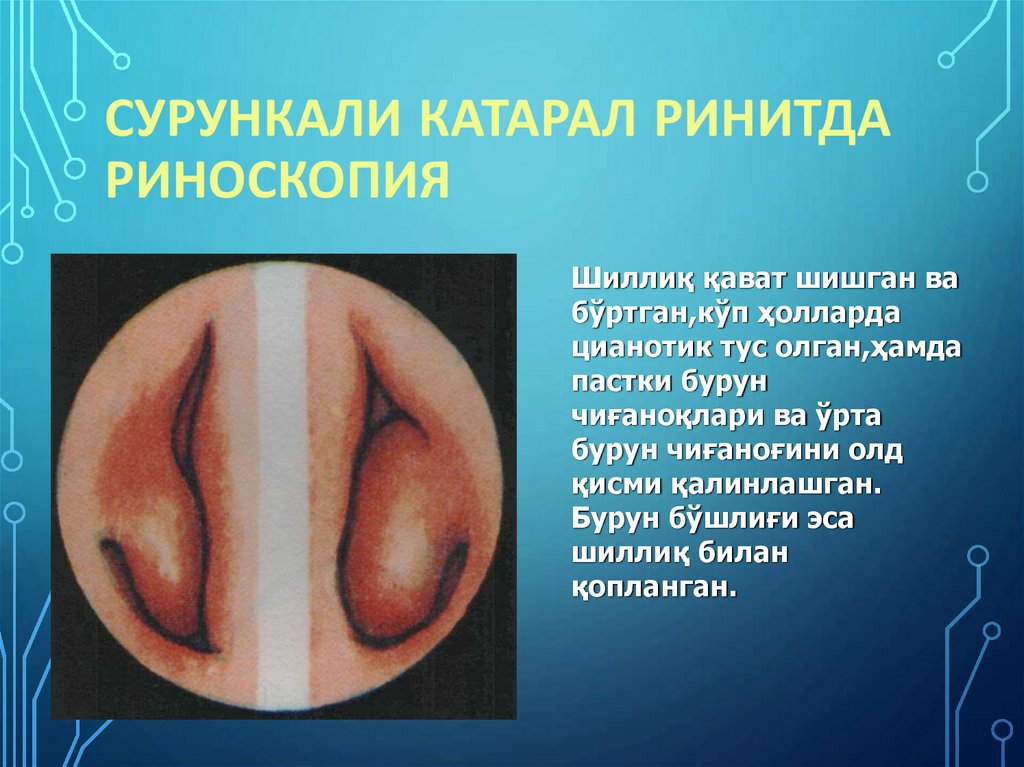 СУРУНКАЛИ КАТАРАЛ РИНИТДА РИНОСКОПИЯ

Шиллиқ қават шишган ва бўртган,кўп ҳолларда цианотик тус олган,ҳамда пастки бурун чиғаноқлари ва ўрта бурун чиғаноғини олд қисми қалинлашган. Бурун бўшлиғи эса шиллиқ билан қопланган.